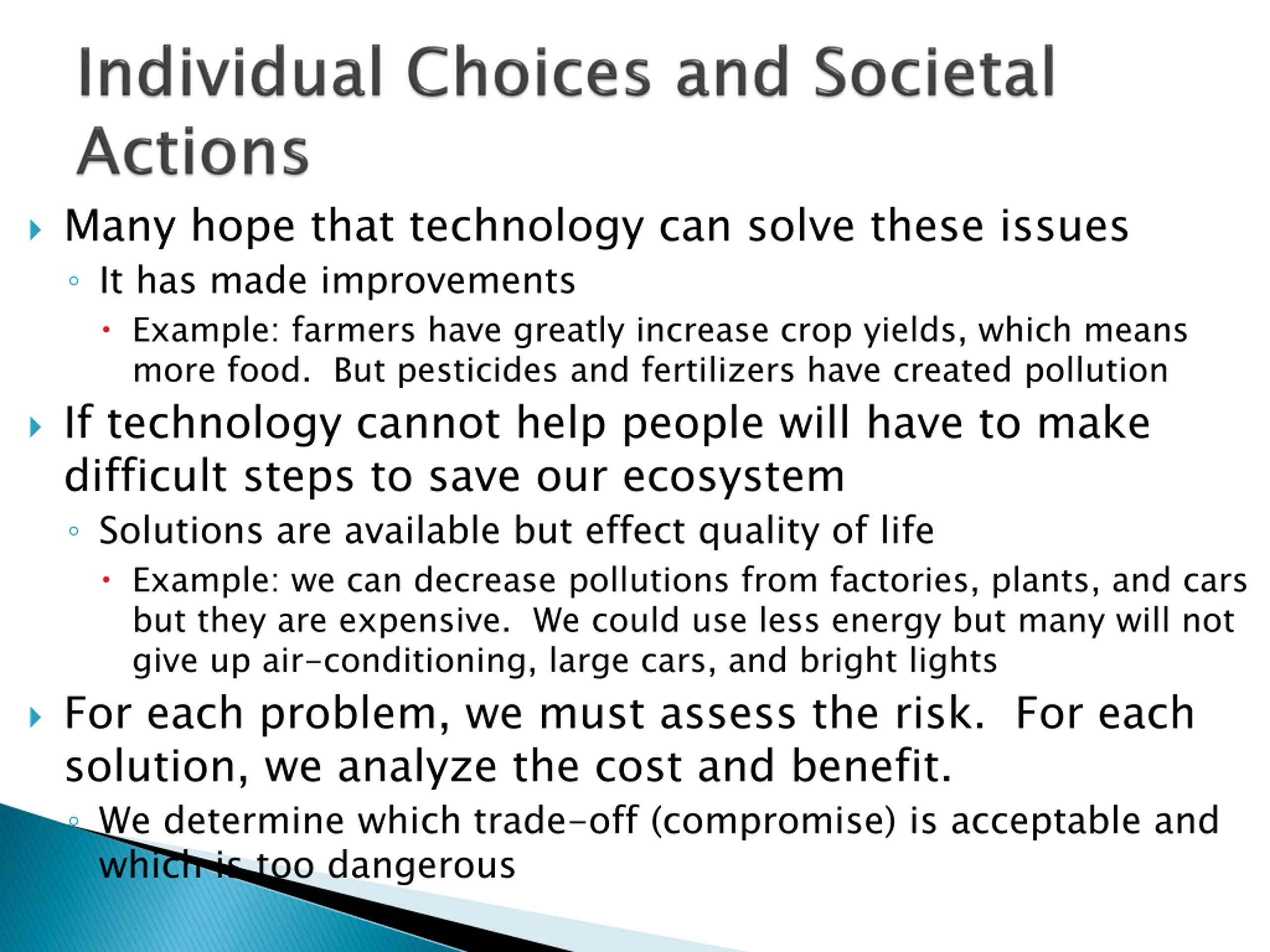 Individual Choices and Societal Actions

Many hope that technology can solve these issues

It has made improvements

Example: farmers have greatly increase crop yields, which means more food. But pesticides and fertilizers have created pollution

If technology cannot help people will have to make difficult steps to save our ecosystem

Solutions are available but effect quality of life

Example: we can decrease pollutions from factories, plants, and cars but they are expensive. We could use less energy but many will not give up air-conditioning, large cars, and bright lights

For each problem, we must assess the risk. For each solution, we analyze the cost and benefit.

We determine which trade-off (compromise) is acceptable and which is too dangerous